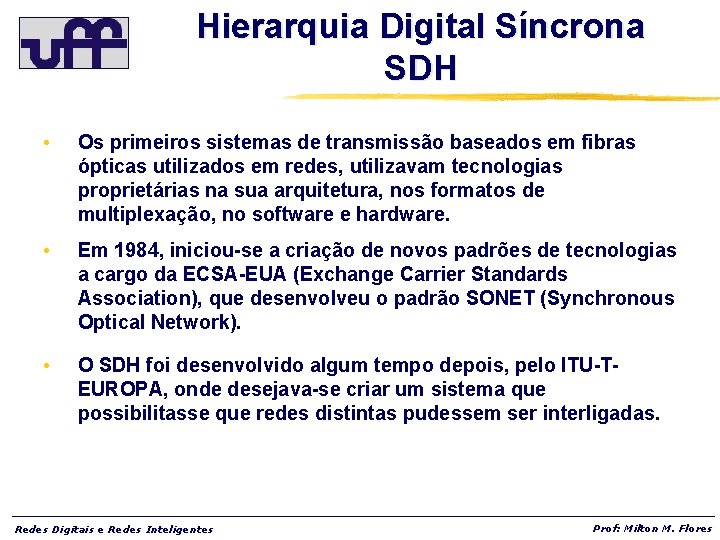 uff

Hierarquia Digital Síncrona SDH

• Os primeiros sistemas de transmissão baseados em fibras ópticas utilizados em redes, utilizavam tecnologias proprietárias na sua arquitetura, nos formatos de multiplexação, no software e hardware.

• Em 1984, iniciou-se a criação de novos padrões de tecnologias a cargo da ECSA-EUA (Exchange Carrier Standards Association), que desenvolveu o padrão SONET (Synchronous Optical Network).

• O SDH foi desenvolvido algum tempo depois, pelo ITU-T-EUROPA, onde desejava-se criar um sistema que possibilitasse que redes distintas pudessem ser interligadas.

Redes Digitais e Redes Inteligentes

Prof: Milton M. Flores